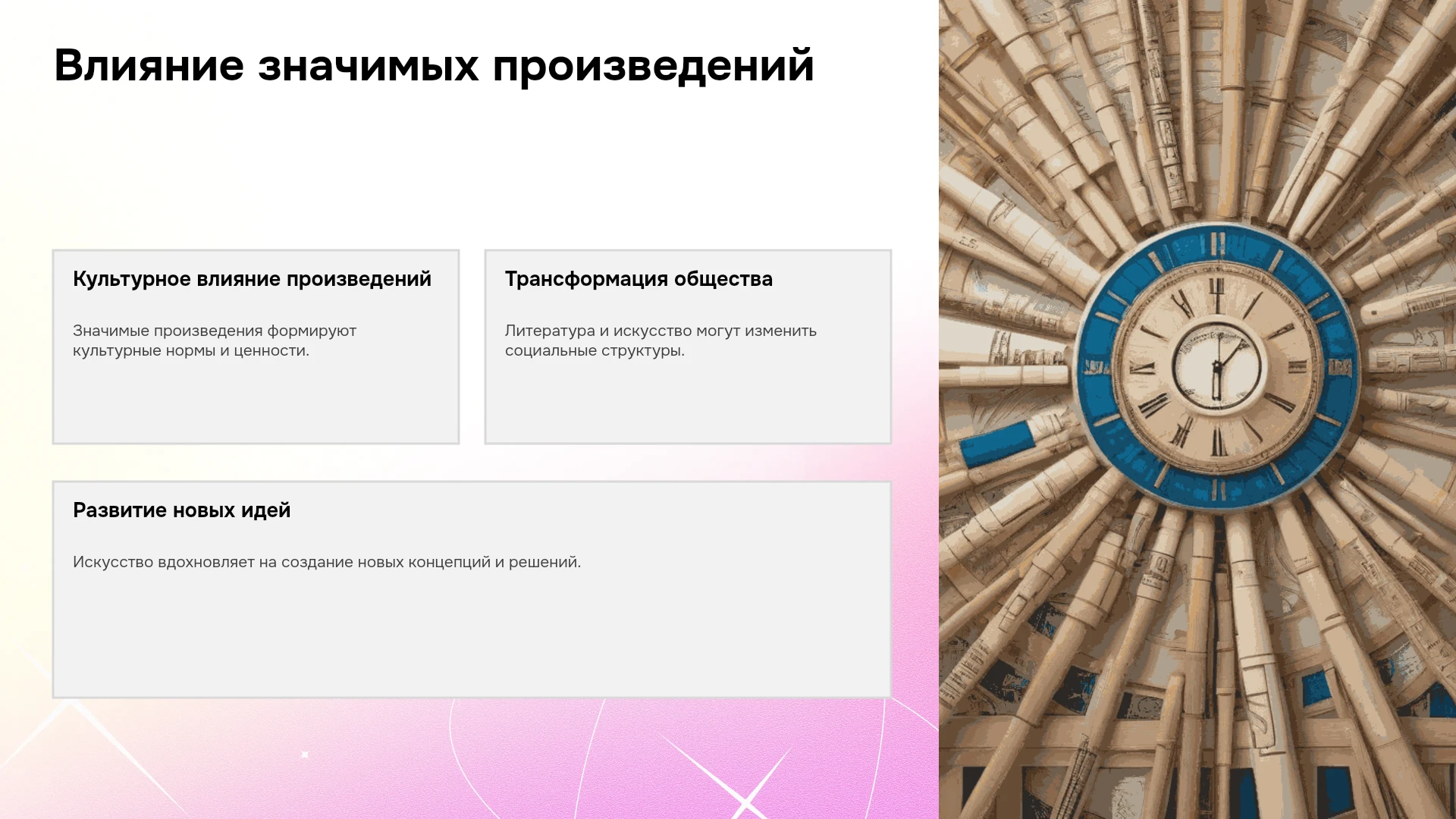 Влияние значимых произведений

Культурное влияние произведений

Значимые произведения формируют культурные нормы и ценности.

Трансформация общества

Литература и искусство могут изменить социальные структуры.

Развитие новых идей

Искусство вдохновляет на создание новых концепций и решений.